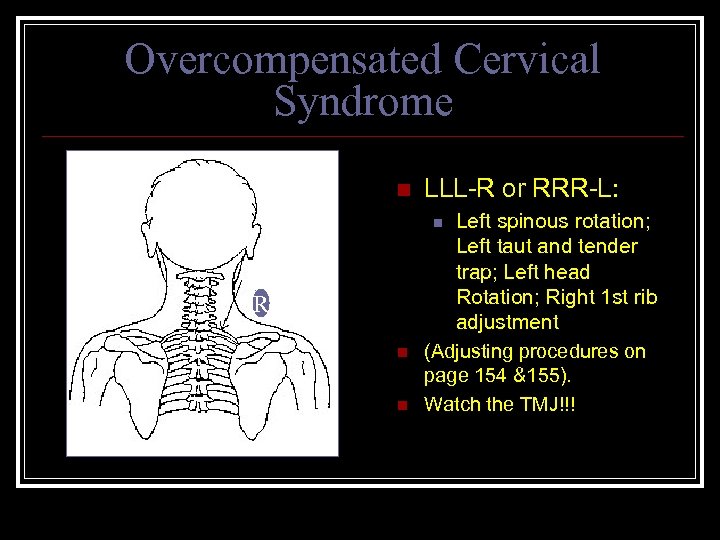 Overcompensated Cervical Syndrome

R

LLL-R or RRR-L:

Left spinous rotation; Left taut and tender trap; Left head Rotation; Right 1st rib adjustment

(Adjusting procedures on page 154 &155).

Watch the TMJ!!!